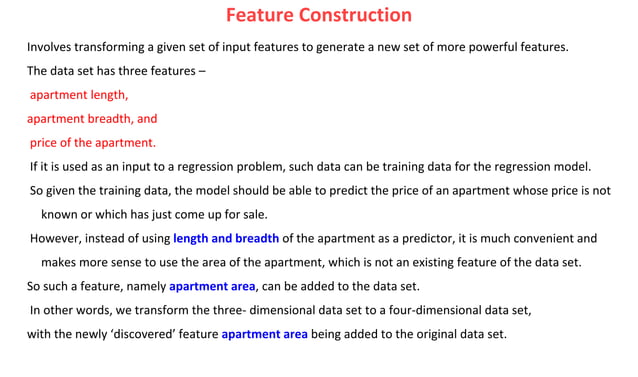 Feature Construction

Involves transforming a given set of input features to generate a new set of more powerful features.

The data set has three features –

apartment length,

apartment breadth, and

price of the apartment.

If it is used as an input to a regression problem, such data can be training data for the regression model.

So given the training data, the model should be able to predict the price of an apartment whose price is not known or which has just come up for sale.

However, instead of using length and breadth of the apartment as a predictor, it is much convenient and makes more sense to use the area of the apartment, which is not an existing feature of the data set.

So such a feature, namely apartment area, can be added to the data set.

In other words, we transform the three- dimensional data set to a four-dimensional data set,

with the newly 'discovered' feature apartment area being added to the original data set.